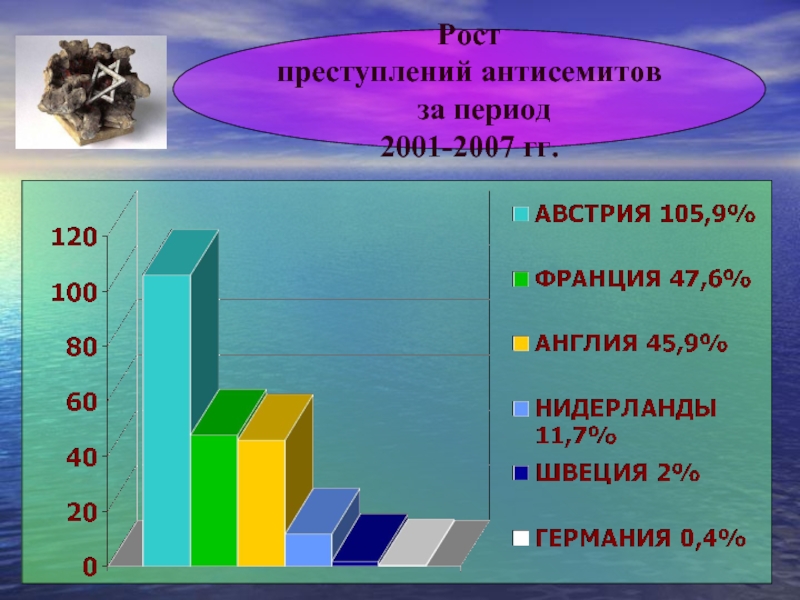 Рост
преступлений антисемитов
за период
2001-2007 гг.

120
100
80
60
40
20
0

АВСТРИЯ 105,9%
ФРАНЦИЯ 47,6%
АНГЛИЯ 45,9%
НИДЕРЛАНДЫ 11,7%
ШВЕЦИЯ 2%
ГЕРМАНИЯ 0,4%